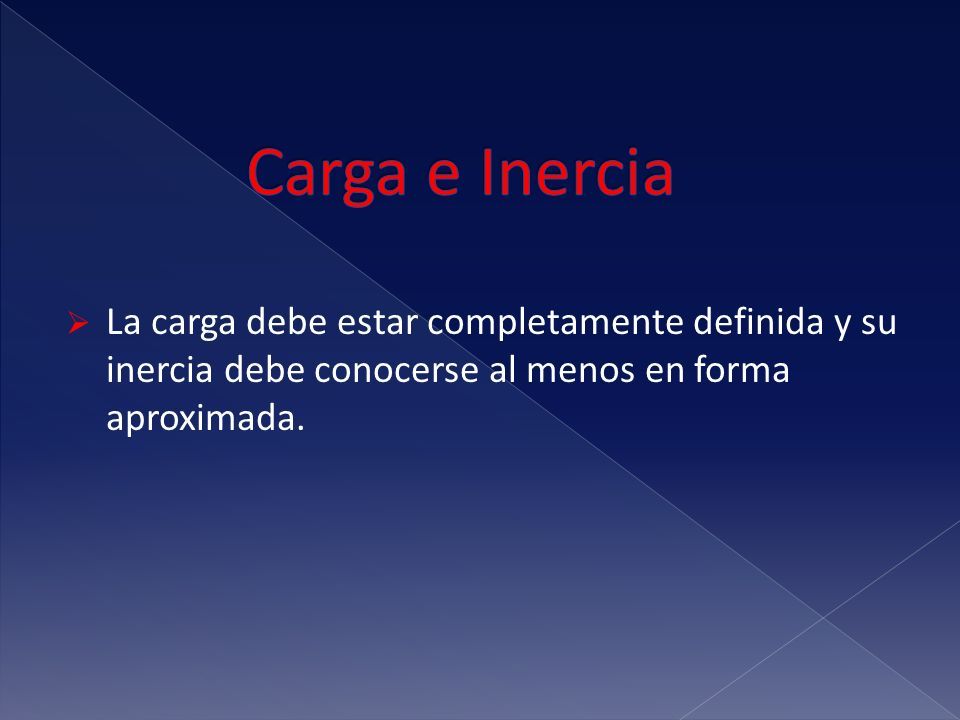 Carga e Inercia

➢ La carga debe estar completamente definida y su inercia debe conocerse al menos en forma aproximada.